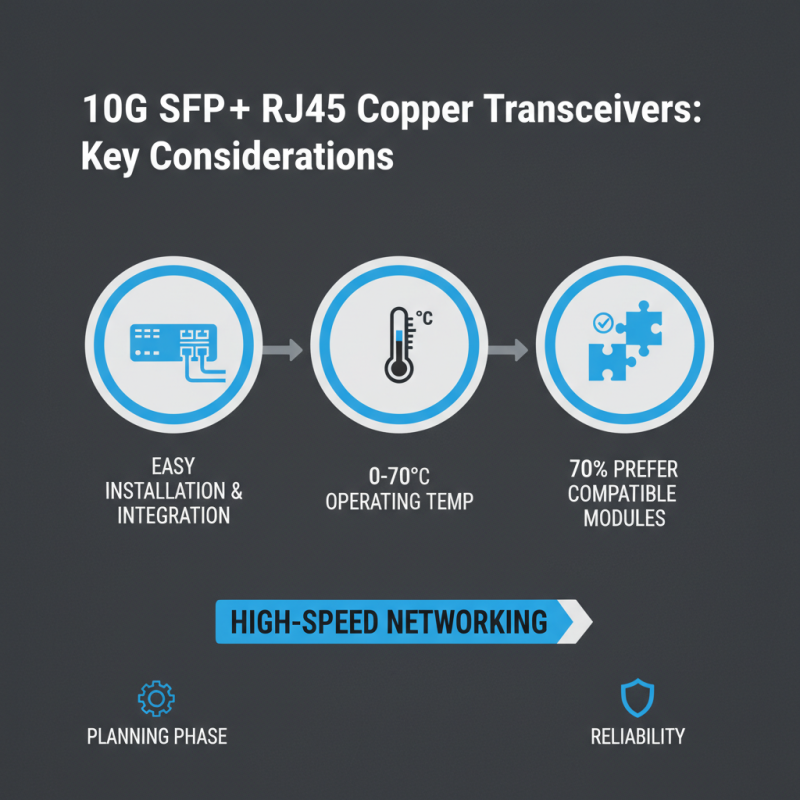 10G SFP+ RJ45 Copper Transceivers: Key Considerations

°C

EASY INSTALLATION & INTEGRATION

0-70°C OPERATING TEMP

70% PREFER COMPATIBLE MODULES

HIGH-SPEED NETWORKING

PLANNING PHASE

RELIABILITY